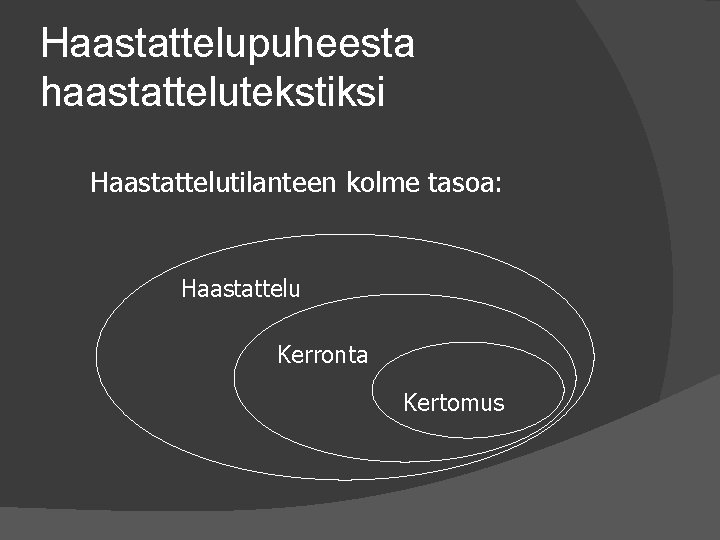 Haastattelupuheesta haastattelutekstiksi

Haastattelutilanteen kolme tasoa:

Haastattelu

Kerronta

Kertomus